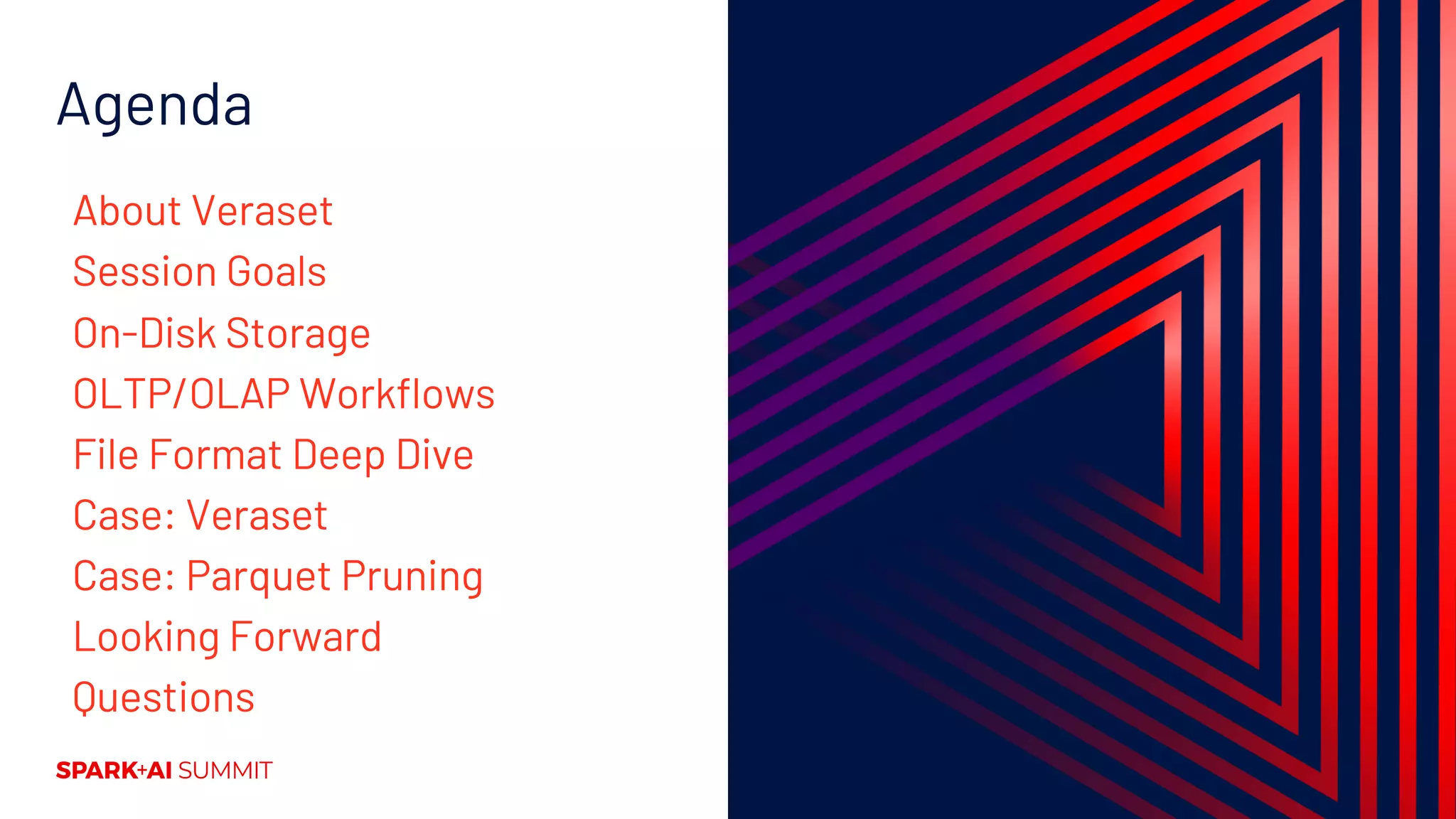 Agenda

About Veraset
Session Goals
On-Disk Storage
OLTP/OLAP Workflows
File Format Deep Dive
Case: Veraset
Case: Parquet Pruning
Looking Forward
Questions

SPARK+AI SUMMIT